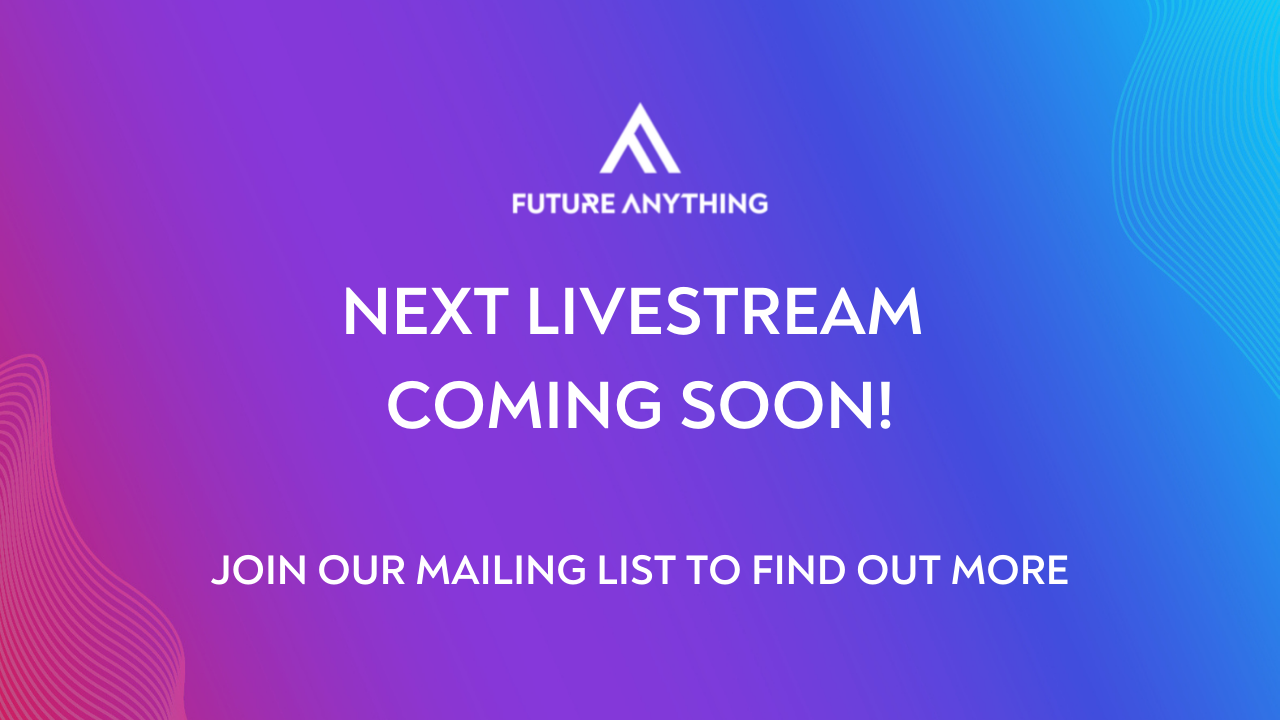 FUTURE ANYTHING

NEXT LIVESTREAM COMING SOON!

JOIN OUR MAILING LIST TO FIND OUT MORE